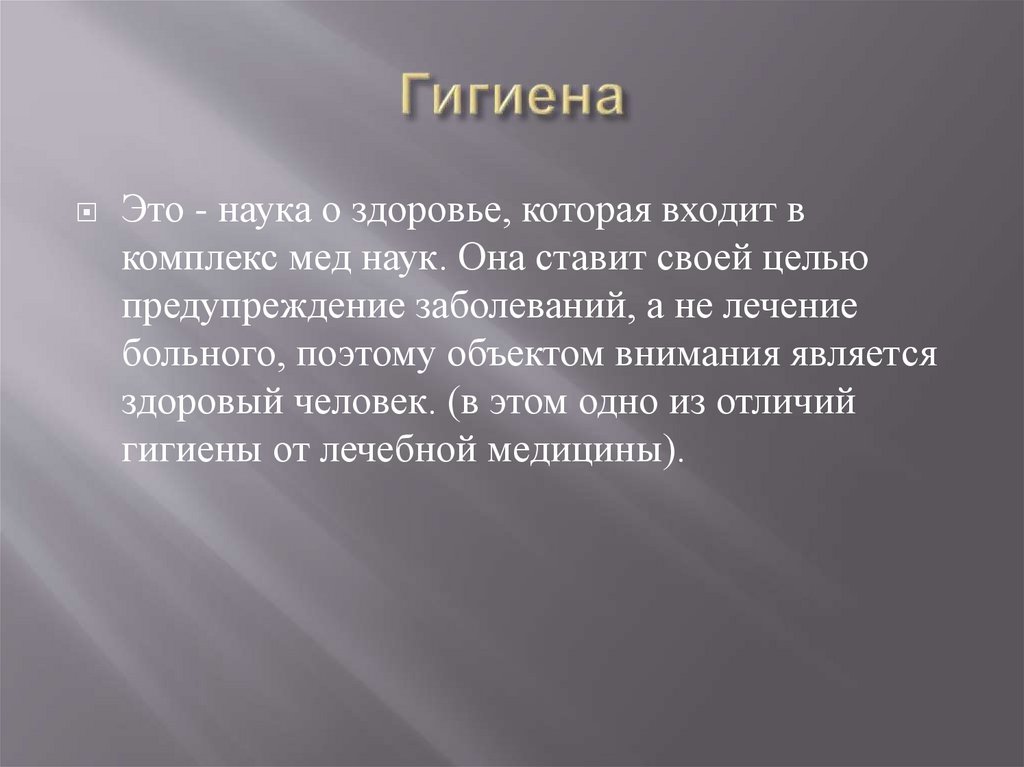 Гигиена

Это - наука о здоровье, которая входит в комплекс мед наук. Она ставит своей целью предупреждение заболеваний, а не лечение больного, поэтому объектом внимания является здоровый человек. (в этом одно из отличий гигиены от лечебной медицины).